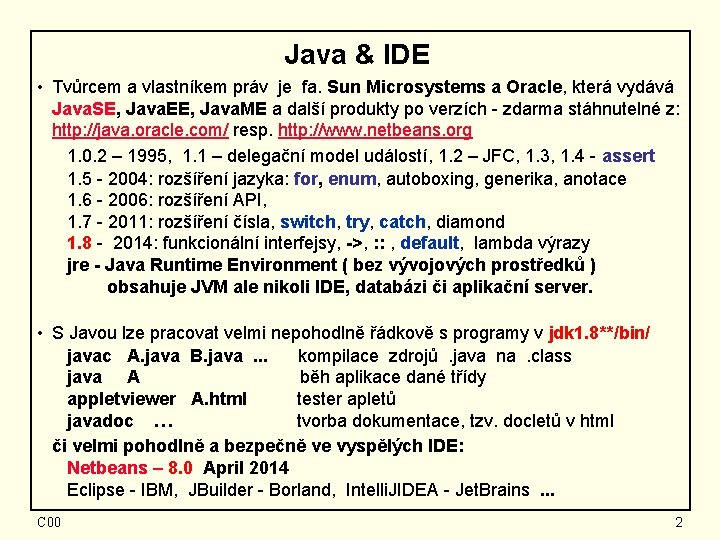 Java & IDE

• Tvůrcem a vlastníkem práv je fa. Sun Microsystems a Oracle, která vydává JavaSE, JavaEE, JavaME a další produkty po verzích - zdarma stáhnutelné z: http://java.oracle.com/ resp. http://www.netbeans.org

1.0.2 – 1995, 1.1 – delegační model událostí, 1.2 – JFC, 1.3, 1.4 - assert
1.5 - 2004: rozšíření jazyka: for, enum, autoboxing, generika, anotace
1.6 - 2006: rozšíření API,
1.7 - 2011: rozšíření čísla, switch, try, catch, diamond
1.8 - 2014: funkcionální interfejsy, ->, :: , default, lambda výrazy
jre - Java Runtime Environment ( bez vývojových prostředků )
obsahuje JVM ale nikoli IDE, databázi či aplikační server.

• S Javou lze pracovat velmi nepohodlně řádkově s programy v jdk1.8**/bin/
javac A.java B.java ... kompilace zdrojů .java na .class
java A běh aplikace dané třídy
appletviewer A.html tester apletů
javadoc … tvorba dokumentace, tzv. docletů v html
či velmi pohodlně a bezpečně ve vyspělých IDE:
Netbeans – 8.0 April 2014
Eclipse - IBM, JBuilder - Borland, IntelliJIDEA - JetBrains ...

C00

2